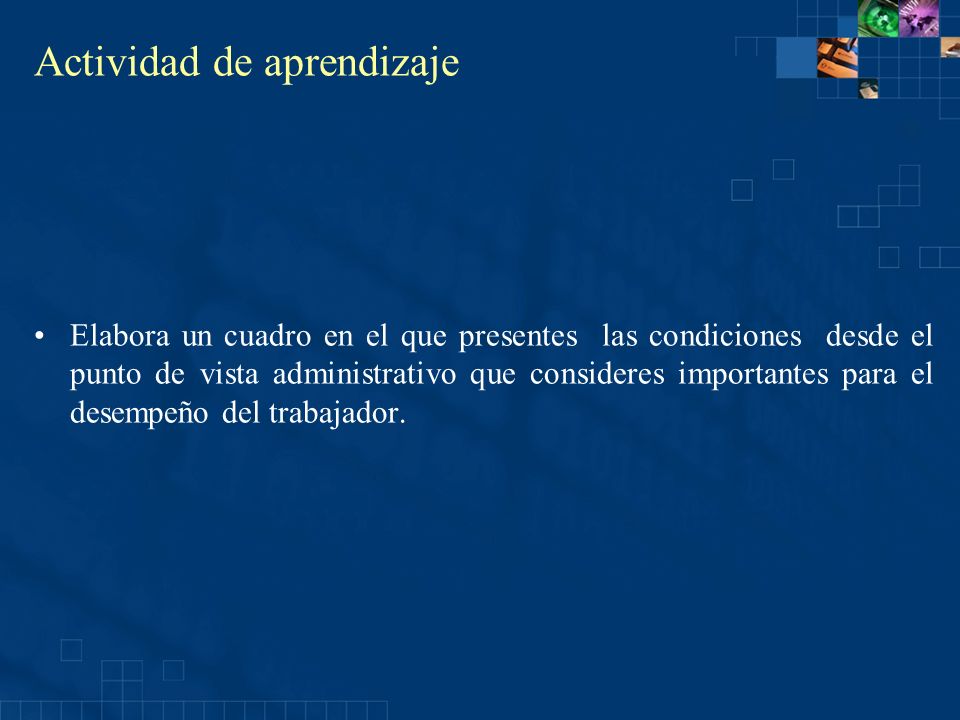 Actividad de aprendizaje

• Elabora un cuadro en el que presentes las condiciones desde el punto de vista administrativo que consideres importantes para el desempeño del trabajador.